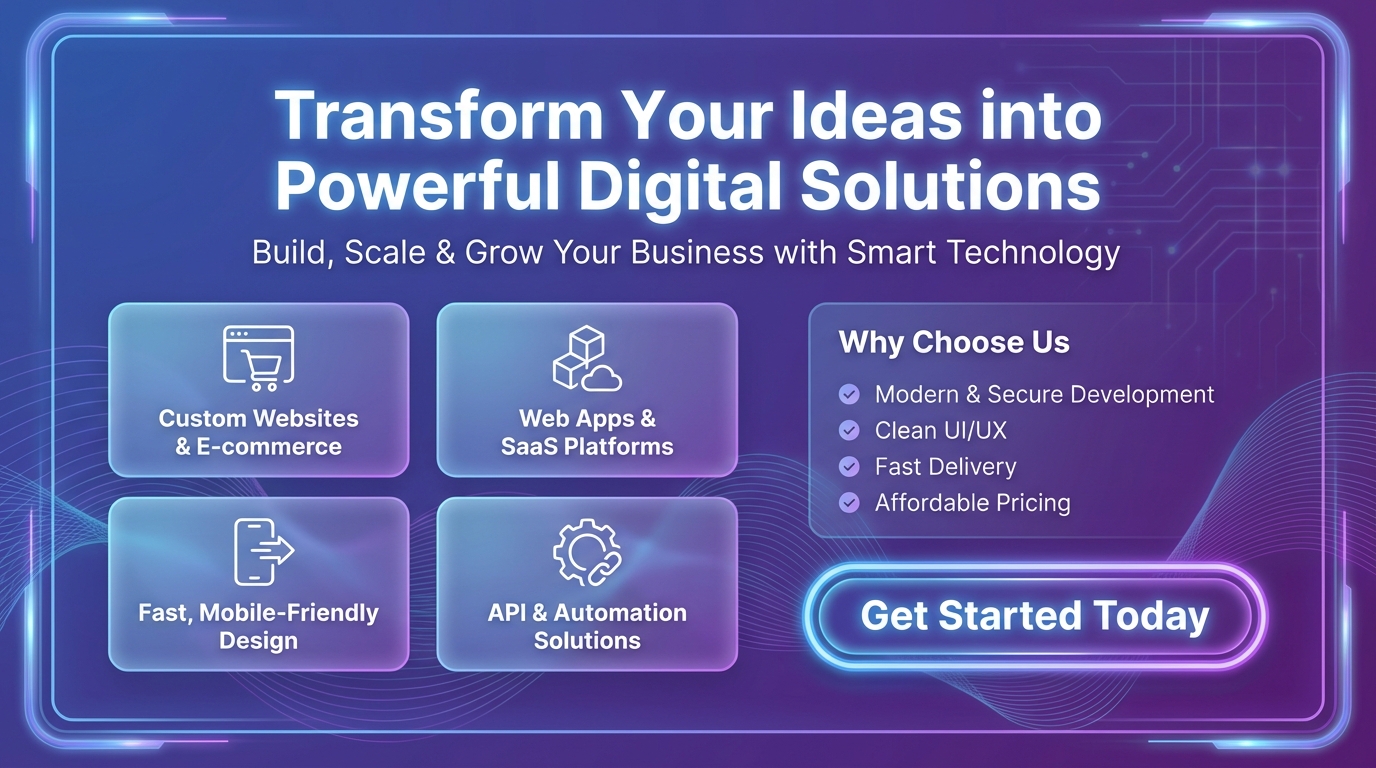 Transform Your Ideas into Powerful Digital Solutions

Build, Scale & Grow Your Business with Smart Technology

Custom Websites & E-commerce

Web Apps & SaaS Platforms

Fast, Mobile-Friendly Design

API & Automation Solutions

Why Choose Us

Modern & Secure Development

Clean UI/UX

Fast Delivery

Affordable Pricing

Get Started Today